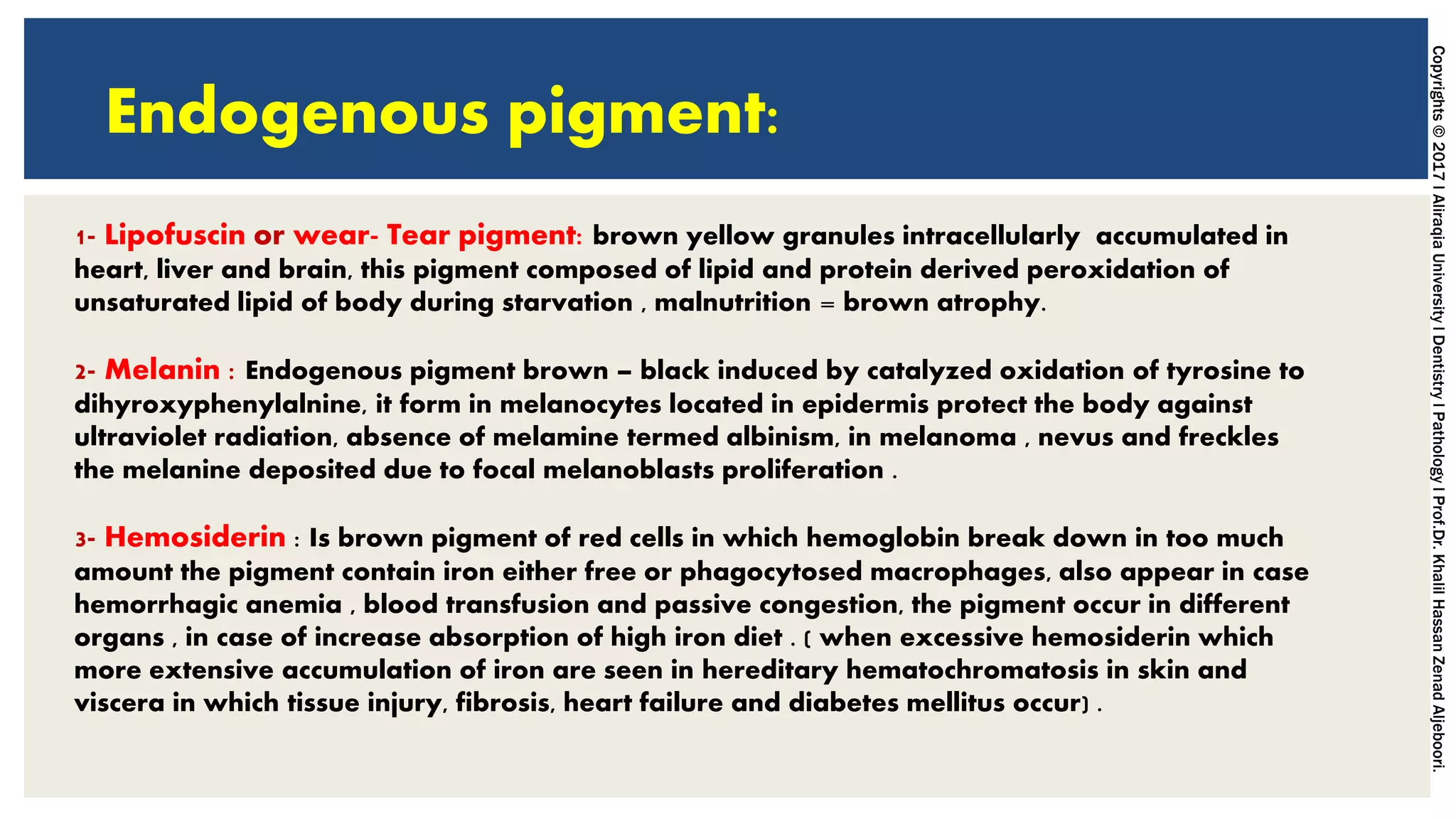 Endogenous pigment:

1- Lipofuscin or wear- Tear pigment: brown yellow granules intracellularly accumulated in heart, liver and brain, this pigment composed of lipid and protein derived peroxidation of unsaturated lipid of body during starvation , malnutrition = brown atrophy.

2- Melanin : Endogenous pigment brown – black induced by catalyzed oxidation of tyrosine to dihyroxyphenylalnine, it form in melanocytes located in epidermis protect the body against ultraviolet radiation, absence of melamine termed albinism, in melanoma , nevus and freckles the melanine deposited due to focal melanoblasts proliferation .

3- Hemosiderin : Is brown pigment of red cells in which hemoglobin break down in too much amount the pigment contain iron either free or phagocytosed macrophages, also appear in case hemorrhagic anemia , blood transfusion and passive congestion, the pigment occur in different organs , in case of increase absorption of high iron diet . ( when excessive hemosiderin which more extensive accumulation of iron are seen in hereditary hematochromatosis in skin and viscera in which tissue injury, fibrosis, heart failure and diabetes mellitus occur) .

Copyrights © 2017 I Aliraqia University I Dentistry I Pathology I Prof.Dr. Khalil Hassan Zenad Aljeboori.